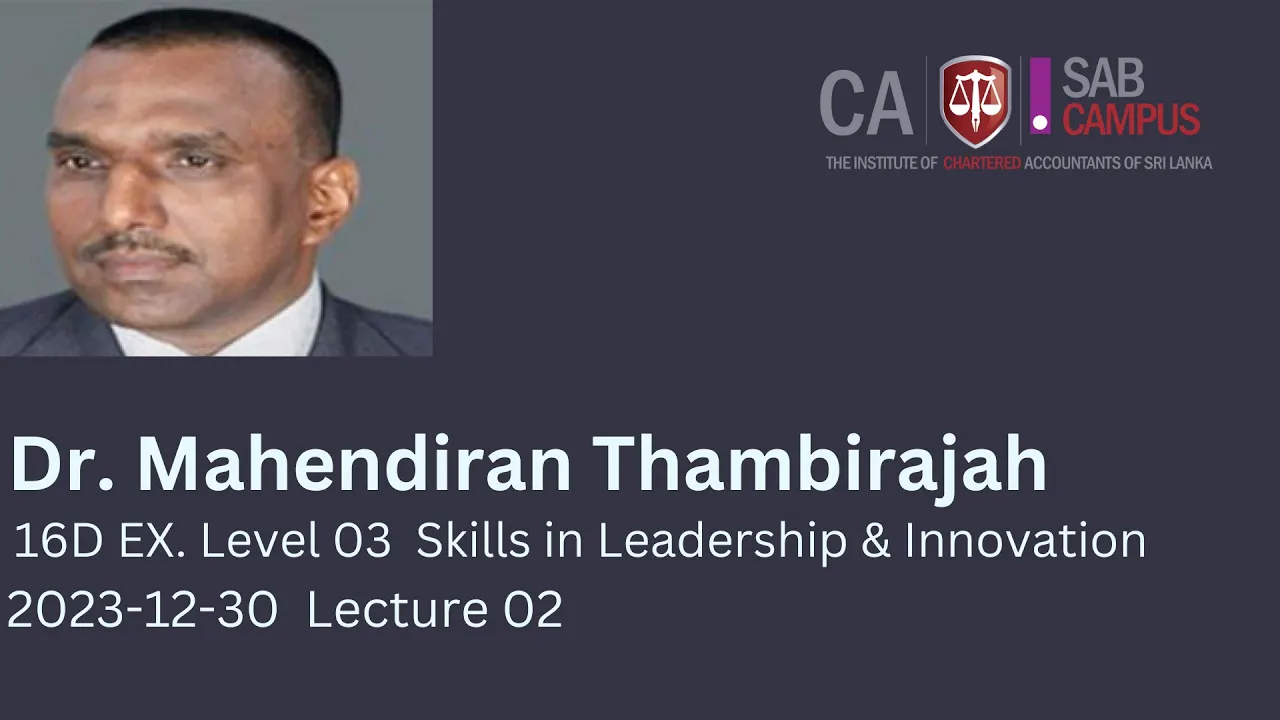 CA SAB CAMPUS
THE INSTITUTE OF CHARTERED ACCOUNTANTS OF SRI LANKA

Dr. Mahendiran Thambirajah
16D EX. Level 03 Skills in Leadership & Innovation
2023-12-30 Lecture 02